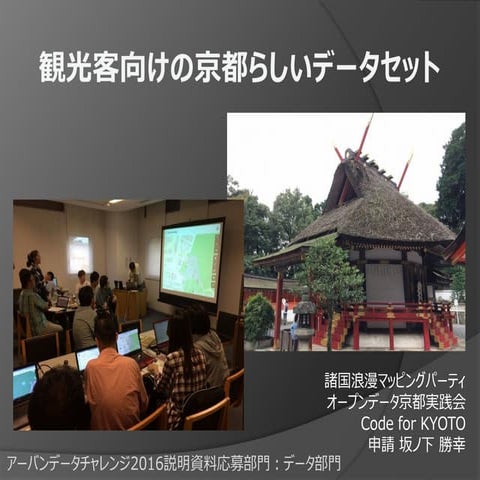 観光客向けの京都らしいデータセット

諸国浪漫マッピングパーティ
オープンデータ京都実践会
Code for KYOTO
申請 坂ノ下 勝幸

アーバンデータチャレンジ2016説明資料応募部門：データ部門